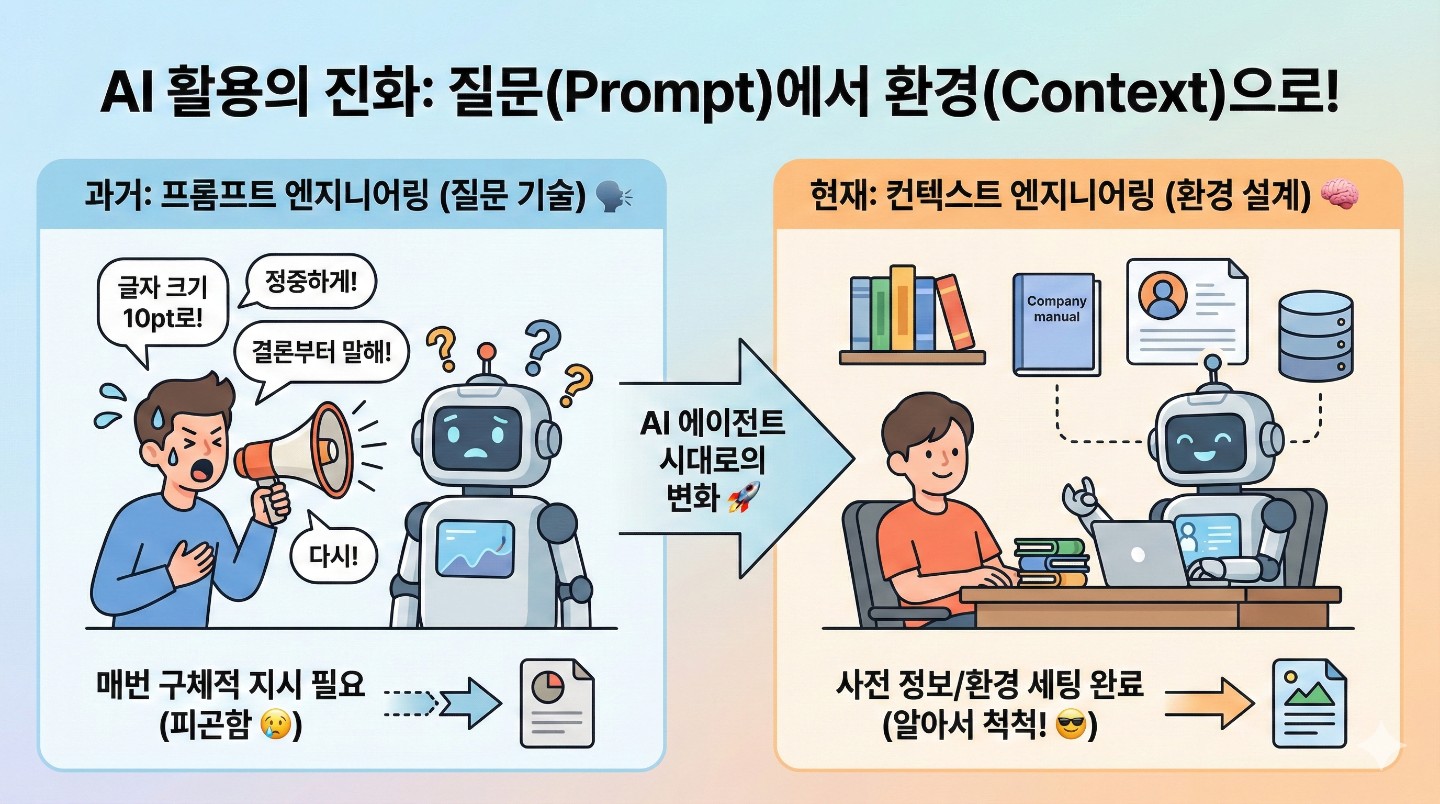 AI 활용의 진화: 질문(Prompt)에서 환경(Context)으로!

과거: 프롬프트 엔지니어링 (질문 기술) 🗣️

글자 크기 10pt로!

정중하게!

결론부터 말해!

다시!

매번 구체적 지시 필요 (피곤함 😢)

AI 에이전트 시대로의 변화 🚀

현재: 컨텍스트 엔지니어링 (환경 설계) 🧠

Company manual

사전 정보/환경 세팅 완료 (알아서 척척! 😎)